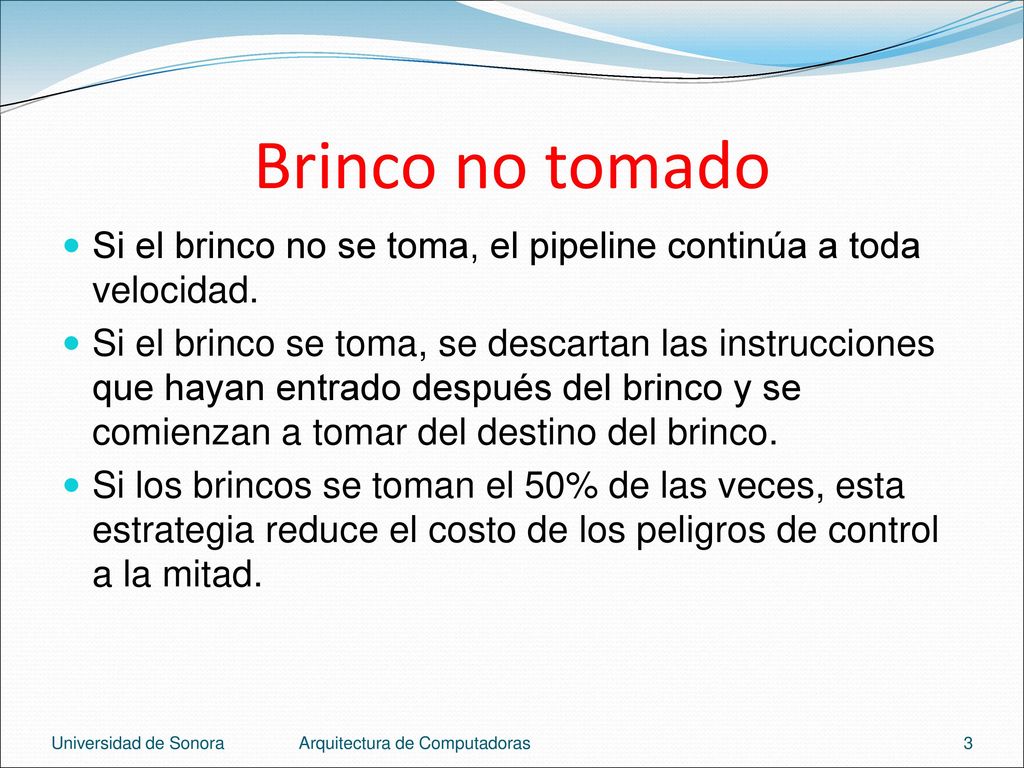 Brinco no tomado

Si el brinco no se toma, el pipeline continúa a toda velocidad.

Si el brinco se toma, se descartan las instrucciones que hayan entrado después del brinco y se comienzan a tomar del destino del brinco.

Si los brincos se toman el 50% de las veces, esta estrategia reduce el costo de los peligros de control a la mitad.

Universidad de Sonora Arquitectura de Computadoras 3